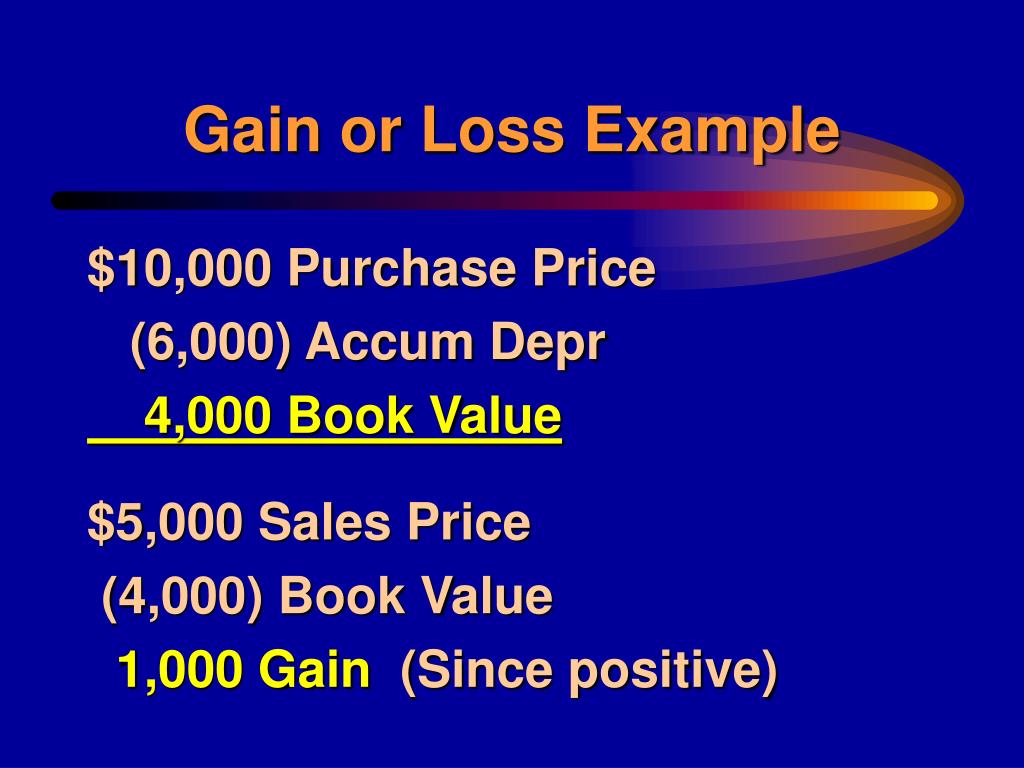 Gain or Loss Example

\$10,000 Purchase Price
(6,000) Accum Depr
4,000 Book Value

\$5,000 Sales Price
(4,000) Book Value
1,000 Gain (Since positive)